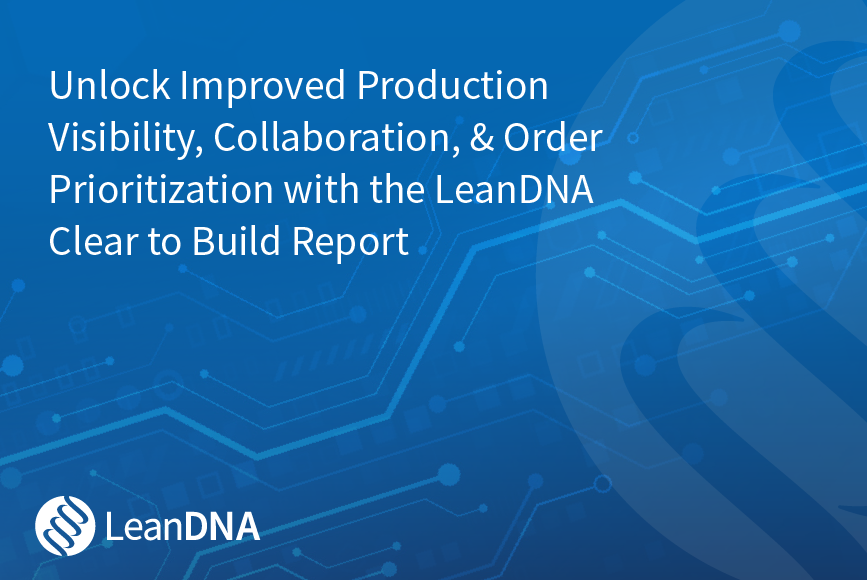 Unlock Improved Production Visibility, Collaboration, & Order Prioritization with the LeanDNA Clear to Build Report

LeanDNA